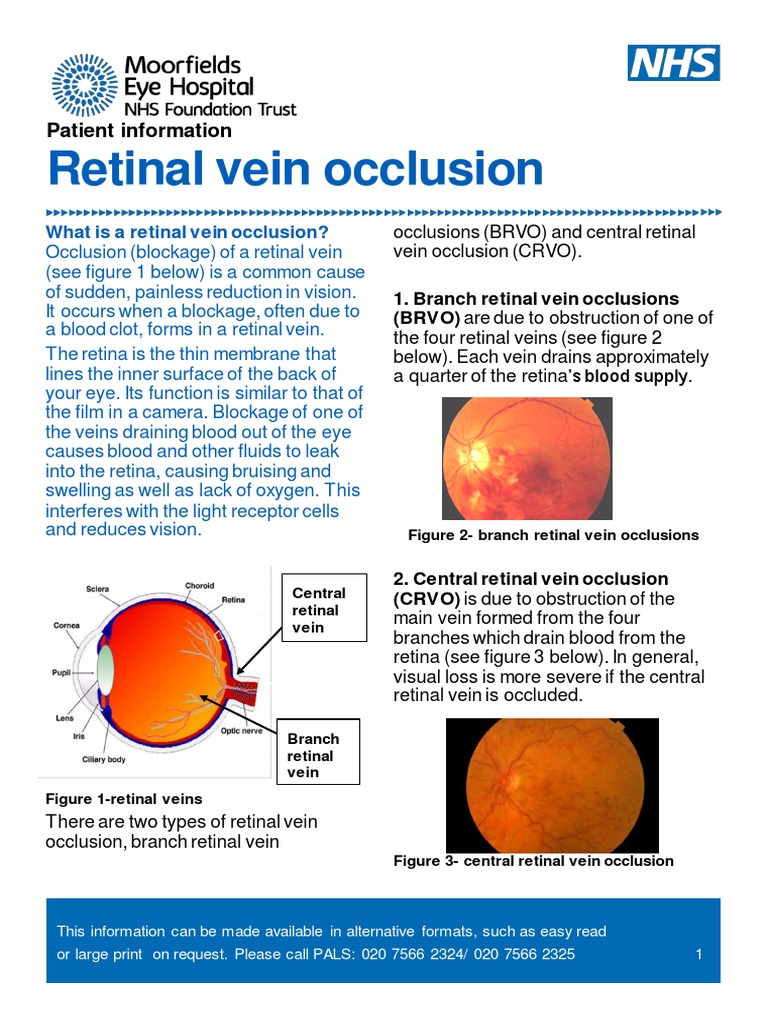 Moorfields Eye Hospital NHS Foundation Trust

NHS

Patient information

Retinal vein occlusion

What is a retinal vein occlusion?
Occlusion (blockage) of a retinal vein (see figure 1 below) is a common cause of sudden, painless reduction in vision. It occurs when a blockage, often due to a blood clot, forms in a retinal vein.

The retina is the thin membrane that lines the inner surface of the back of your eye. Its function is similar to that of the film in a camera. Blockage of one of the veins draining blood out of the eye causes blood and other fluids to leak into the retina, causing bruising and swelling as well as lack of oxygen. This interferes with the light receptor cells and reduces vision.

Sclera
Choroid
Retina
Cornea
Pupil
Lens
Iris
Ciliary body
Optic nerve
Central retinal vein
Branch retinal vein

Figure 1-retinal veins

There are two types of retinal vein occlusion, branch retinal vein occlusions (BRVO) and central retinal vein occlusion (CRVO).

1. Branch retinal vein occlusions (BRVO) are due to obstruction of one of the four retinal veins (see figure 2 below). Each vein drains approximately a quarter of the retina's blood supply.

Figure 2- branch retinal vein occlusions

2. Central retinal vein occlusion (CRVO) is due to obstruction of the main vein formed from the four branches which drain blood from the retina (see figure 3 below). In general, visual loss is more severe if the central retinal vein is occluded.

Figure 3- central retinal vein occlusion

This information can be made available in alternative formats, such as easy read or large print on request. Please call PALS: 020 7566 2324/ 020 7566 2325

1